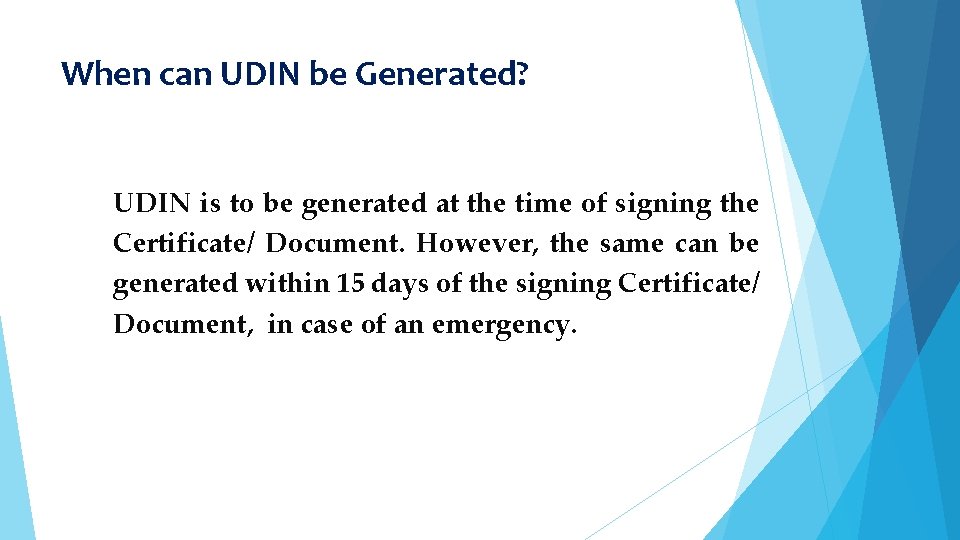 When can UDIN be Generated?

UDIN is to be generated at the time of signing the Certificate/ Document. However, the same can be generated within 15 days of the signing Certificate/ Document, in case of an emergency.